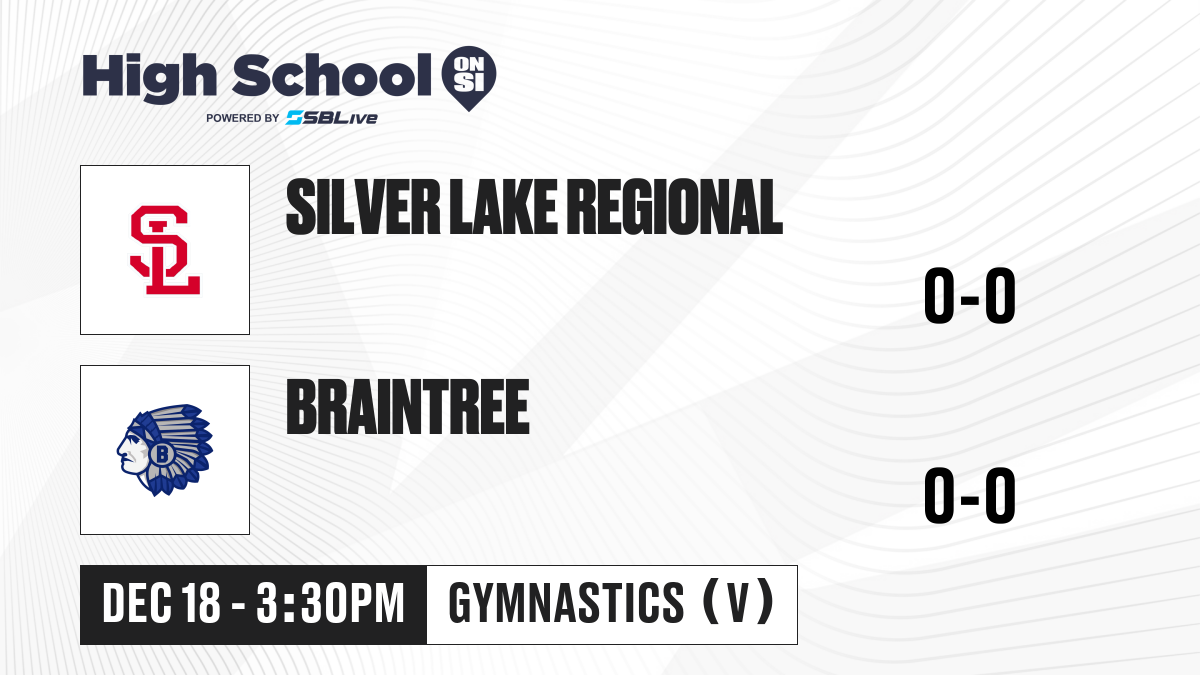 High School ON SI
POWERED BY SBLive

SL

SILVER LAKE REGIONAL

0-0

B

BRAINTREE

0-0

DEC 18 - 3:30PM

GYMNASTICS (V)